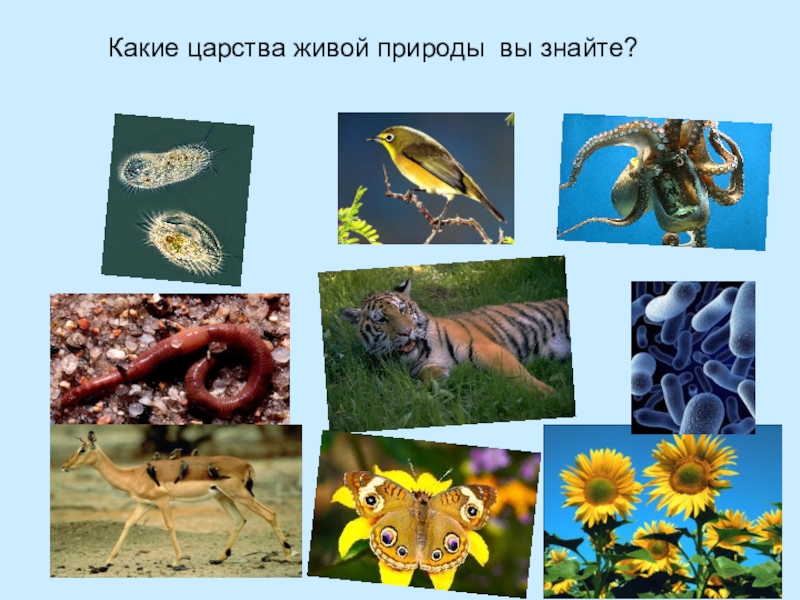 Какие царства живой природы  вы знайте?